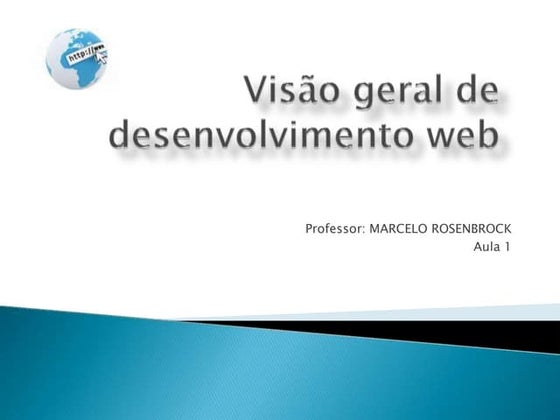 http://www

Visão geral de desenvolvimento web

Professor: MARCELO ROSENBROCK
Aula 1